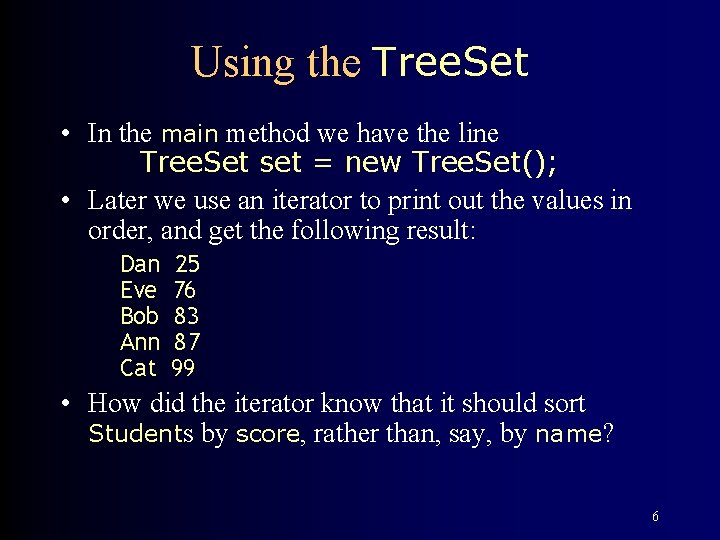 Using the TreeSet

• In the main method we have the line
TreeSet set = new TreeSet();

• Later we use an iterator to print out the values in order, and get the following result:

Dan 25
Eve 76
Bob 83
Ann 87
Cat 99

• How did the iterator know that it should sort Students by score, rather than, say, by name?

6